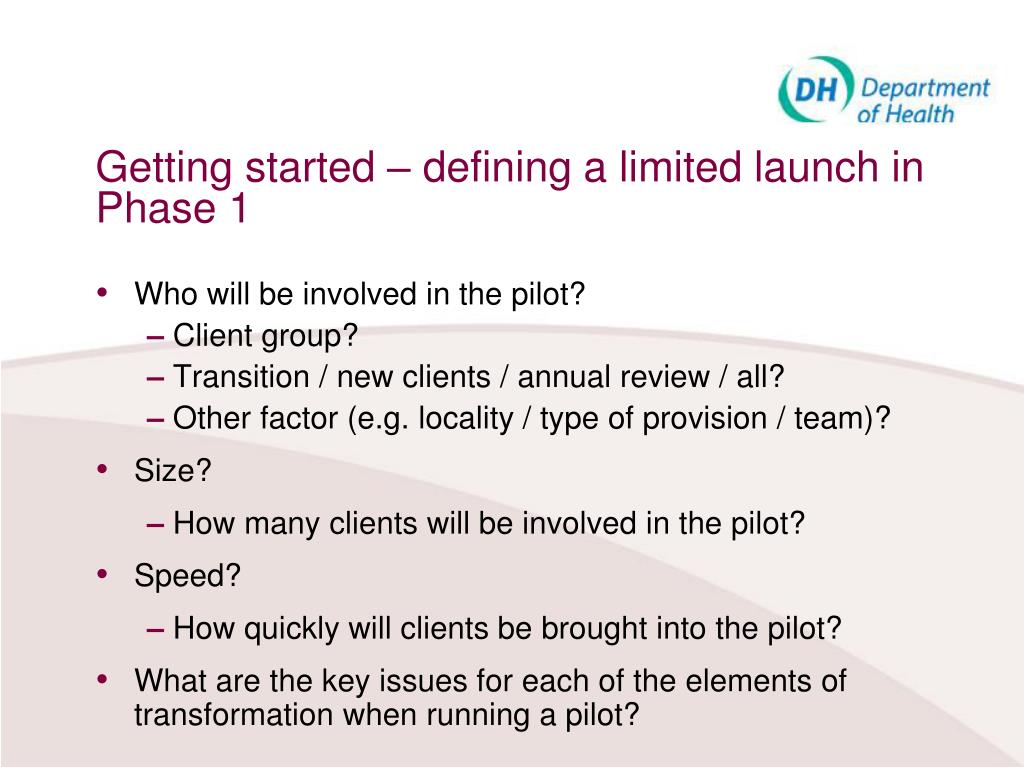 DH Department of Health

Getting started – defining a limited launch in Phase 1

• Who will be involved in the pilot?
– Client group?
– Transition / new clients / annual review / all?
– Other factor (e.g. locality / type of provision / team)?

• Size?
– How many clients will be involved in the pilot?

• Speed?
– How quickly will clients be brought into the pilot?

• What are the key issues for each of the elements of transformation when running a pilot?